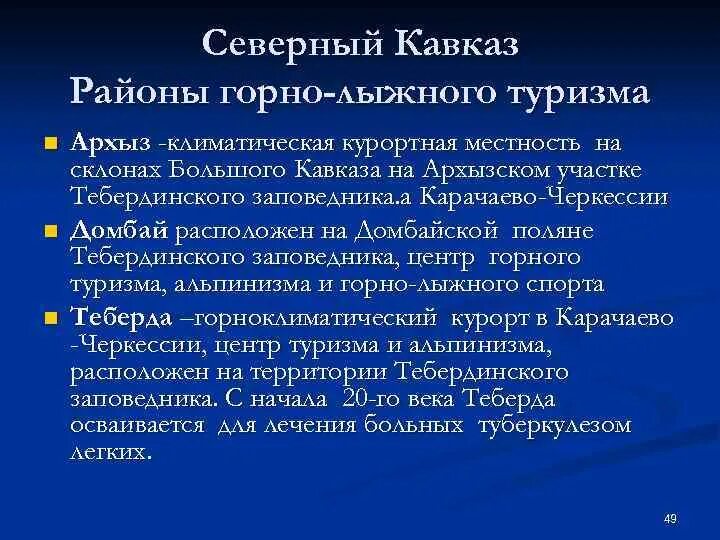 Северный Кавказ
Районы горно-лыжного туризма

Архыз -климатическая курортная местность на склонах Большого Кавказа на Архызском участке Тебердинского заповедника.а Карачаево-Черкессии

Домбай расположен на Домбайской поляне Тебердинского заповедника, центр горного туризма, альпинизма и горно-лыжного спорта

Теберда –горноклиматический курорт в Карачаево -Черкессии, центр туризма и альпинизма, расположен на территории Тебердинского заповедника. С начала 20-го века Теберда осваивается для лечения больных туберкулезом легких.

49